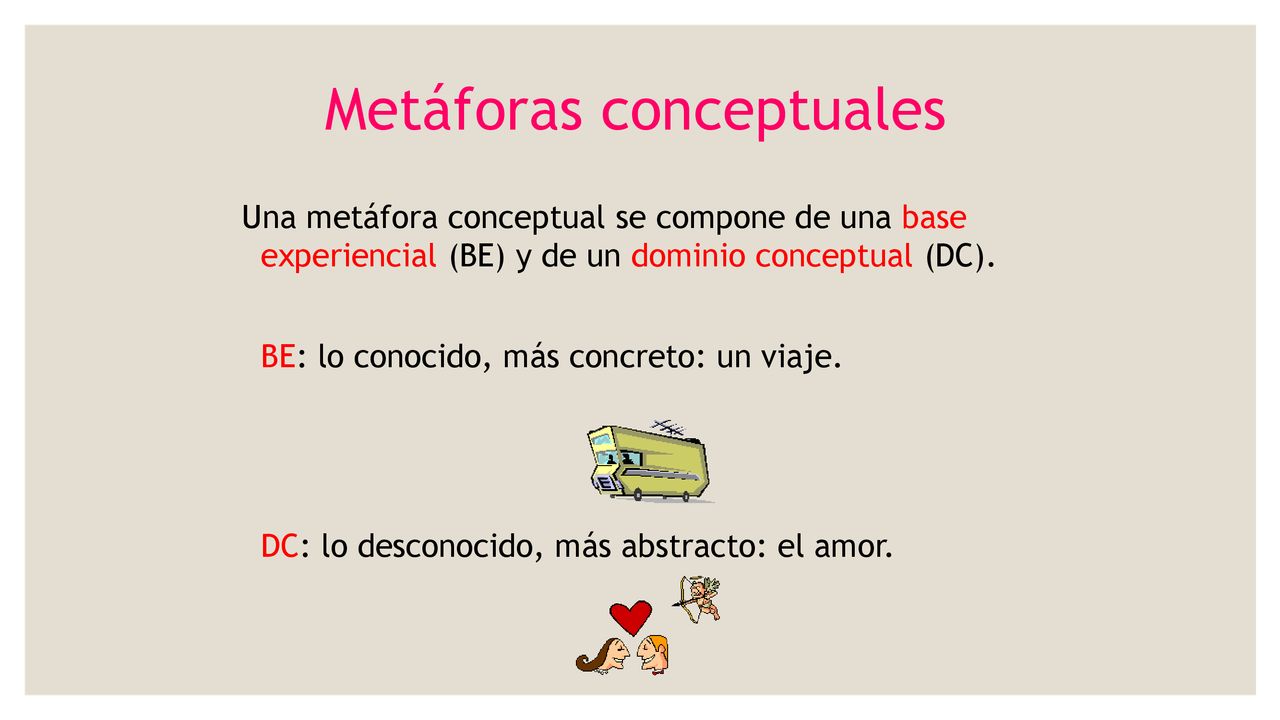 Metáforas conceptuales

Una metáfora conceptual se compone de una base experiencial (BE) y de un dominio conceptual (DC).

BE: lo conocido, más concreto: un viaje.

DC: lo desconocido, más abstracto: el amor.